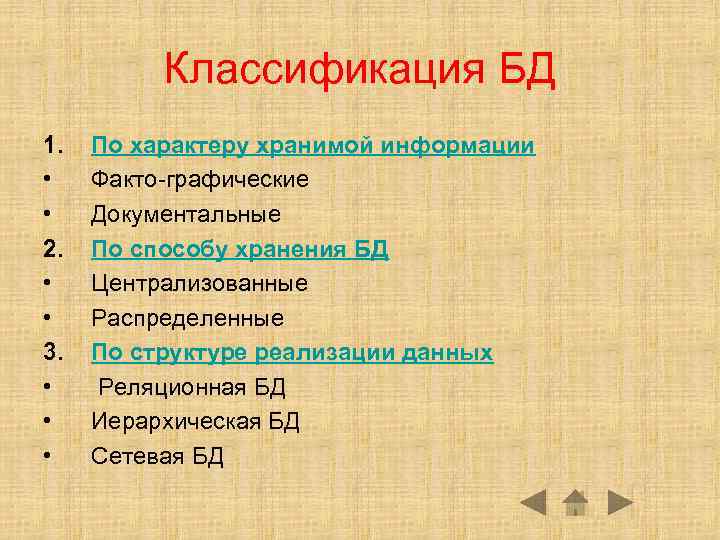 Классификация БД

1. По характеру хранимой информации
• Факто-графические
• Документальные
2. По способу хранения БД
• Централизованные
• Распределенные
3. По структуре реализации данных
• Реляционная БД
• Иерархическая БД
• Сетевая БД